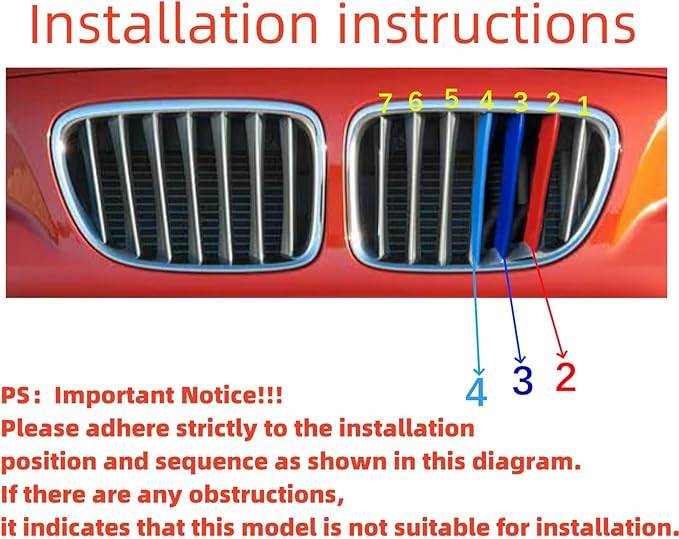 Installation instructions

7 6 5 4 3 2 1

4 3 2

PS： Important Notice!!!
Please adhere strictly to the installation position and sequence as shown in this diagram.
If there are any obstructions,
it indicates that this model is not suitable for installation.